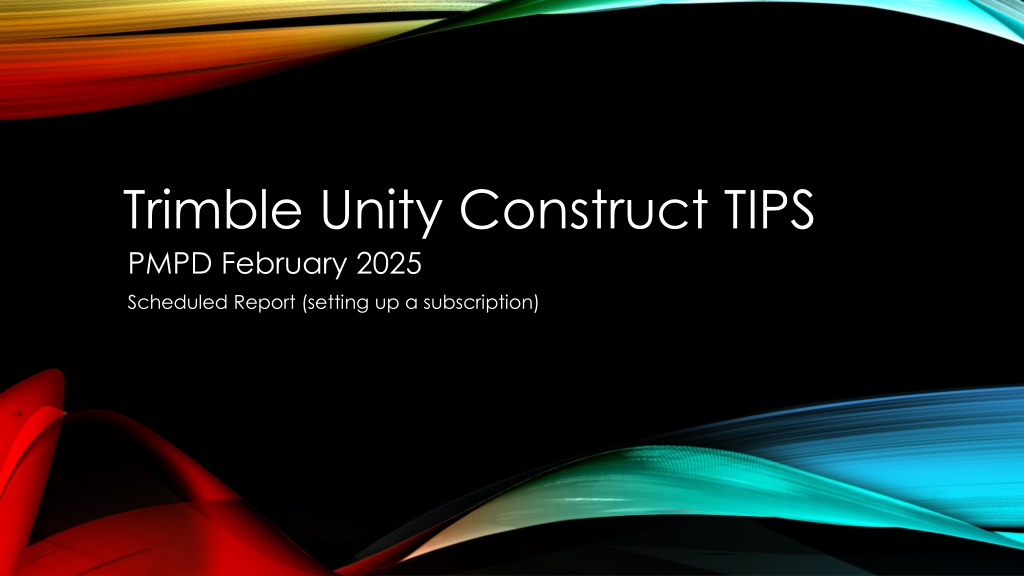 Trimble Unity Construct TIPS

PMPD February 2025

Scheduled Report (setting up a subscription)